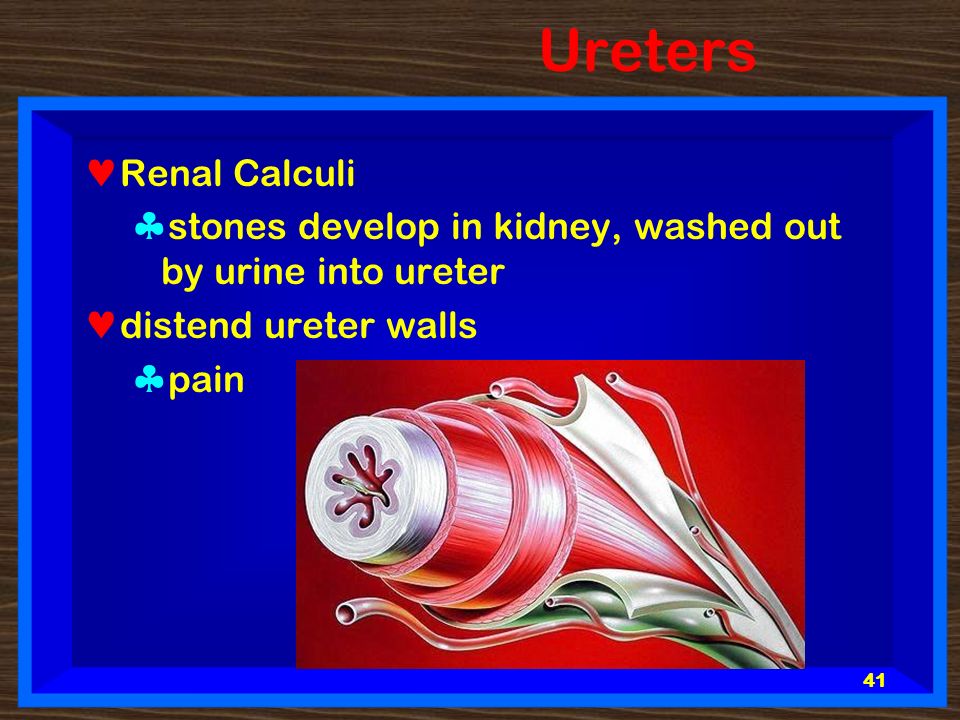 Ureters

♥ Renal Calculi

♣ stones develop in kidney, washed out by urine into ureter

♥ distend ureter walls

♣ pain

41